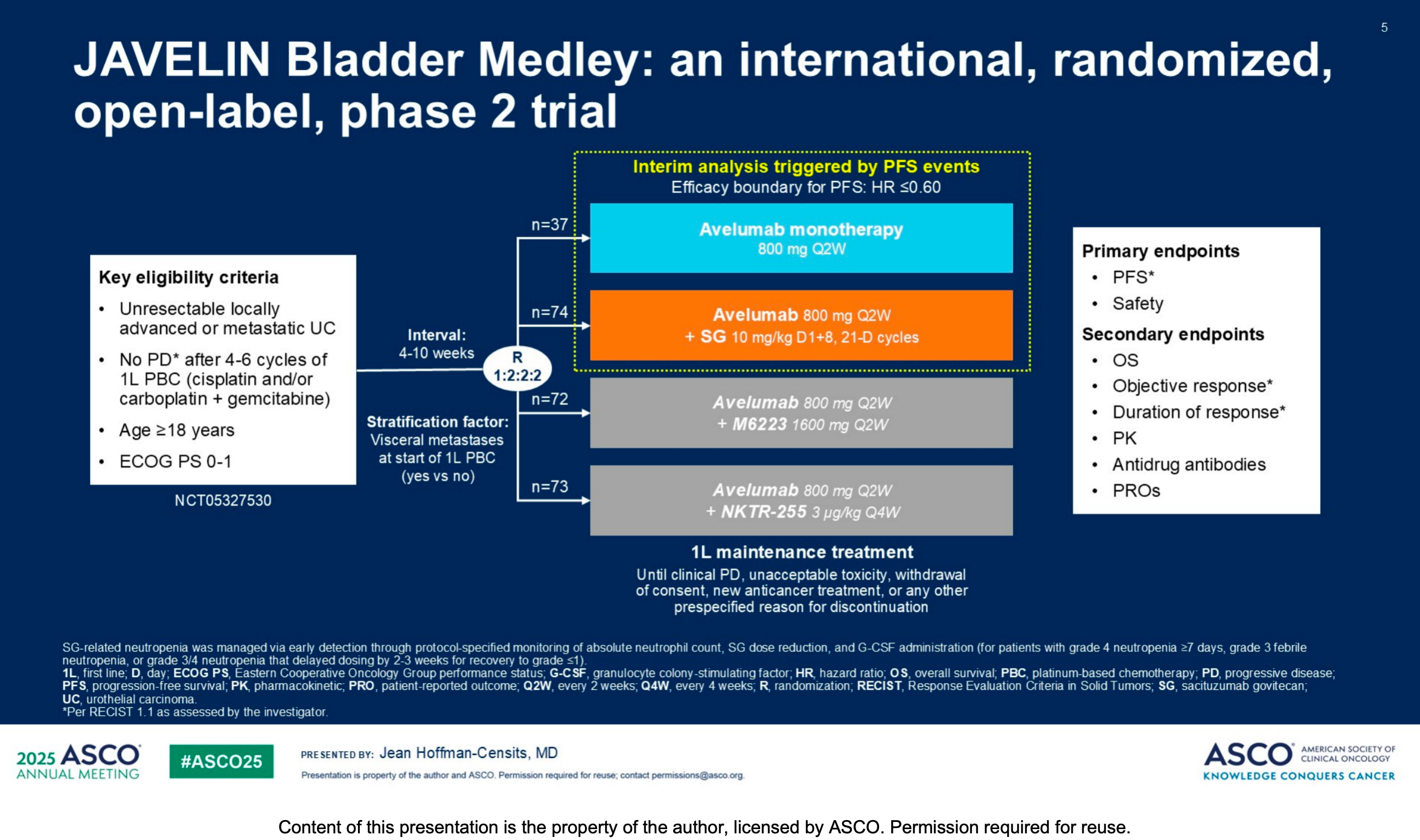 5

JAVELIN Bladder Medley: an international, randomized, open-label, phase 2 trial

Key eligibility criteria
• Unresectable locally advanced or metastatic UC
• No PD* after 4-6 cycles of 1L PBC (cisplatin and/or carboplatin + gemcitabine)
• Age ≥18 years
• ECOG PS 0-1

NCT05327530

Interval: 4-10 weeks

R 1:2:2:2

Stratification factor: Visceral metastases at start of 1L PBC (yes vs no)

Interim analysis triggered by PFS events
Efficacy boundary for PFS: HR ≤0.60

n=37
Avelumab monotherapy 800 mg Q2W

n=74
Avelumab 800 mg Q2W + SG 10 mg/kg D1+8, 21-D cycles

n=72
Avelumab 800 mg Q2W + M6223 1600 mg Q2W

n=73
Avelumab 800 mg Q2W + NKTR-255 3 µg/kg Q4W

1L maintenance treatment
Until clinical PD, unacceptable toxicity, withdrawal of consent, new anticancer treatment, or any other prespecified reason for discontinuation

Primary endpoints
• PFS*
• Safety
Secondary endpoints
• OS
• Objective response*
• Duration of response*
• PK
• Antidrug antibodies
• PROs

SG-related neutropenia was managed via early detection through protocol-specified monitoring of absolute neutrophil count, SG dose reduction, and G-CSF administration (for patients with grade 4 neutropenia ≥7 days, grade 3 febrile neutropenia, or grade 3/4 neutropenia that delayed dosing by 2-3 weeks for recovery to grade ≤1).
1L, first line; D, day; ECOG PS, Eastern Cooperative Oncology Group performance status; G-CSF, granulocyte colony-stimulating factor; HR, hazard ratio; OS, overall survival; PBC, platinum-based chemotherapy; PD, progressive disease; PFS, progression-free survival; PK, pharmacokinetic; PRO, patient-reported outcome; Q2W, every 2 weeks; Q4W, every 4 weeks; R, randomization; RECIST, Response Evaluation Criteria in Solid Tumors; SG, sacituzumab govitecan; UC, urothelial carcinoma.
*Per RECIST 1.1 as assessed by the investigator.

2025 ASCO ANNUAL MEETING

#ASCO25

PRESENTED BY: Jean Hoffman-Censits, MD
Presentation is property of the author and ASCO. Permission required for reuse; contact permissions@asco.org.

ASCO AMERICAN SOCIETY OF CLINICAL ONCOLOGY
KNOWLEDGE CONQUERS CANCER

Content of this presentation is the property of the author, licensed by ASCO. Permission required for reuse.